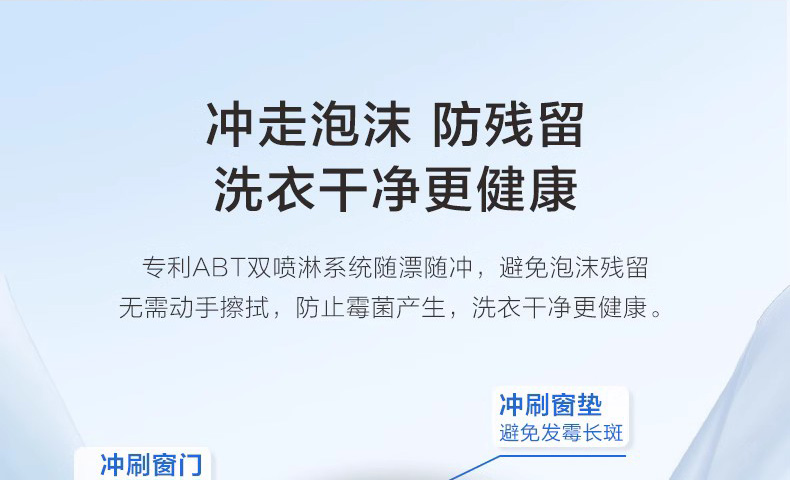 冲走泡沫 防残留
洗衣干净更健康

专利ABT双喷淋系统随漂随冲，避免泡沫残留
无需动手擦拭，防止霉菌产生，洗衣干净更健康。

冲刷窗垫
避免发霉长斑

冲刷窗门